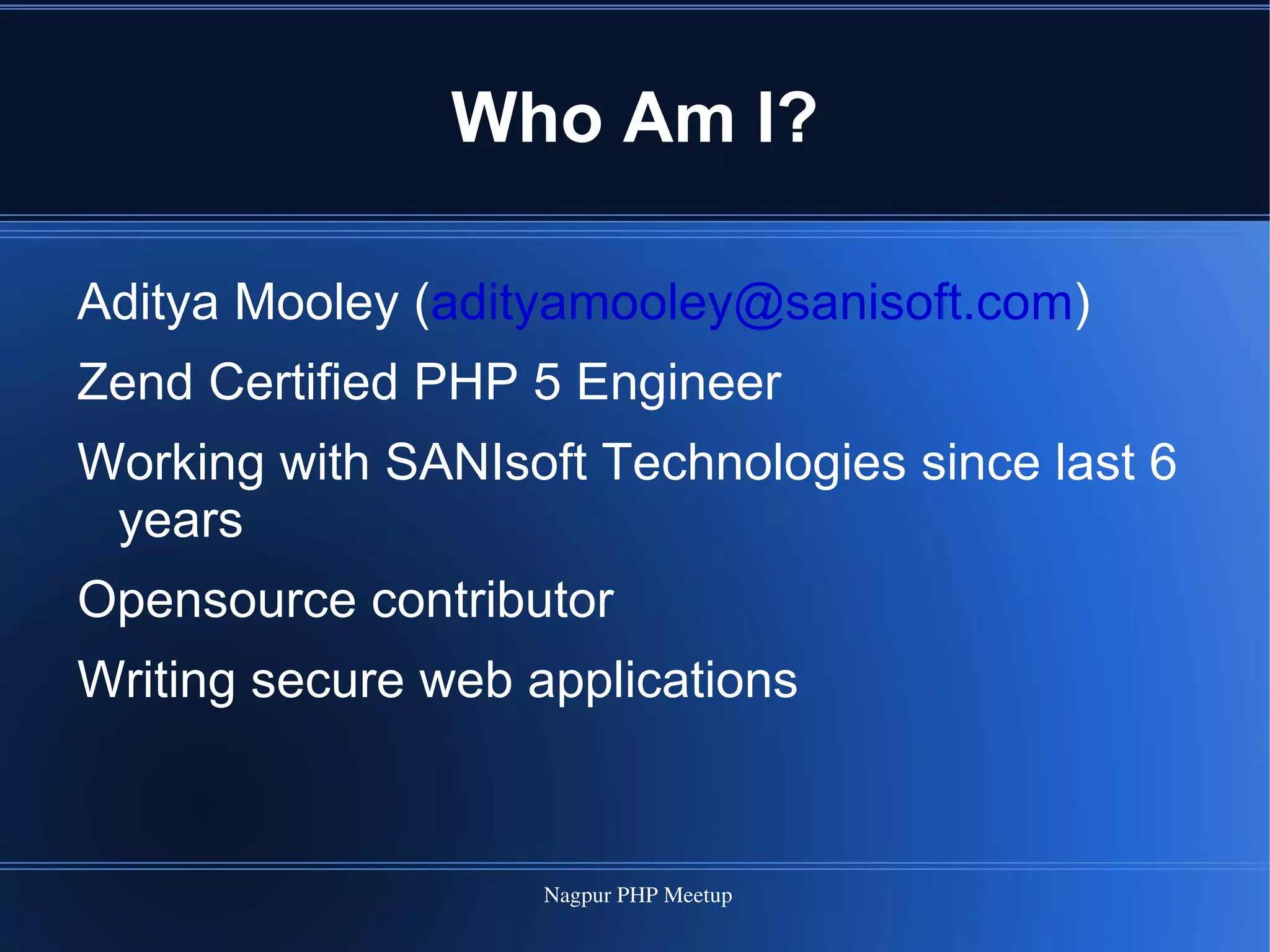 Who Am I?

Aditya Mooley (adityamooley@sanisoft.com)

Zend Certified PHP 5 Engineer

Working with SANIsoft Technologies since last 6 years

Opensource contributor

Writing secure web applications

Nagpur PHP Meetup